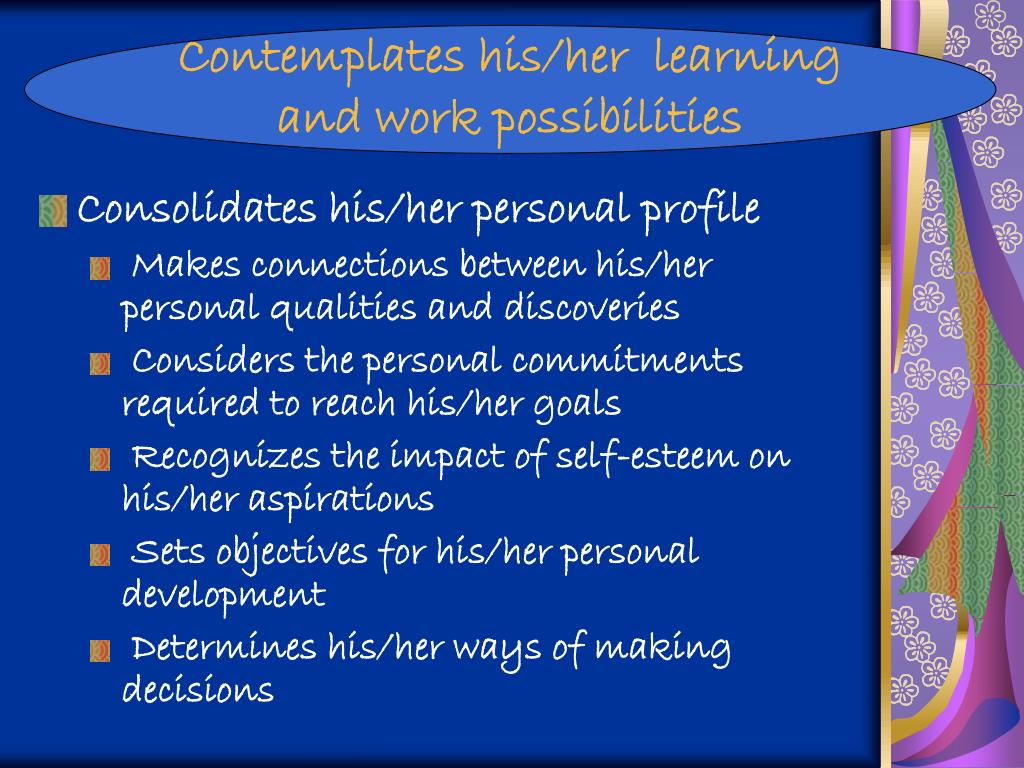 Contemplates his/her learning and work possibilities

Consolidates his/her personal profile

Makes connections between his/her personal qualities and discoveries

Considers the personal commitments required to reach his/her goals

Recognizes the impact of self-esteem on his/her aspirations

Sets objectives for his/her personal development

Determines his/her ways of making decisions